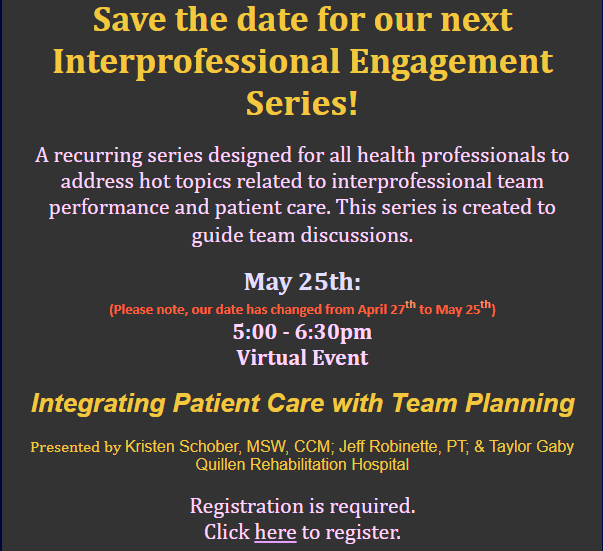 Save the date for our next Interprofessional Engagement Series!

A recurring series designed for all health professionals to address hot topics related to interprofessional team performance and patient care. This series is created to guide team discussions.

May 25th:
(Please note, our date has changed from April 27$^{th}$ to May 25$^{th}$)
5:00 - 6:30pm
Virtual Event

Integrating Patient Care with Team Planning

Presented by Kristen Schober, MSW, CCM; Jeff Robinette, PT; & Taylor Gaby
Quillen Rehabilitation Hospital

Registration is required.
Click here to register.